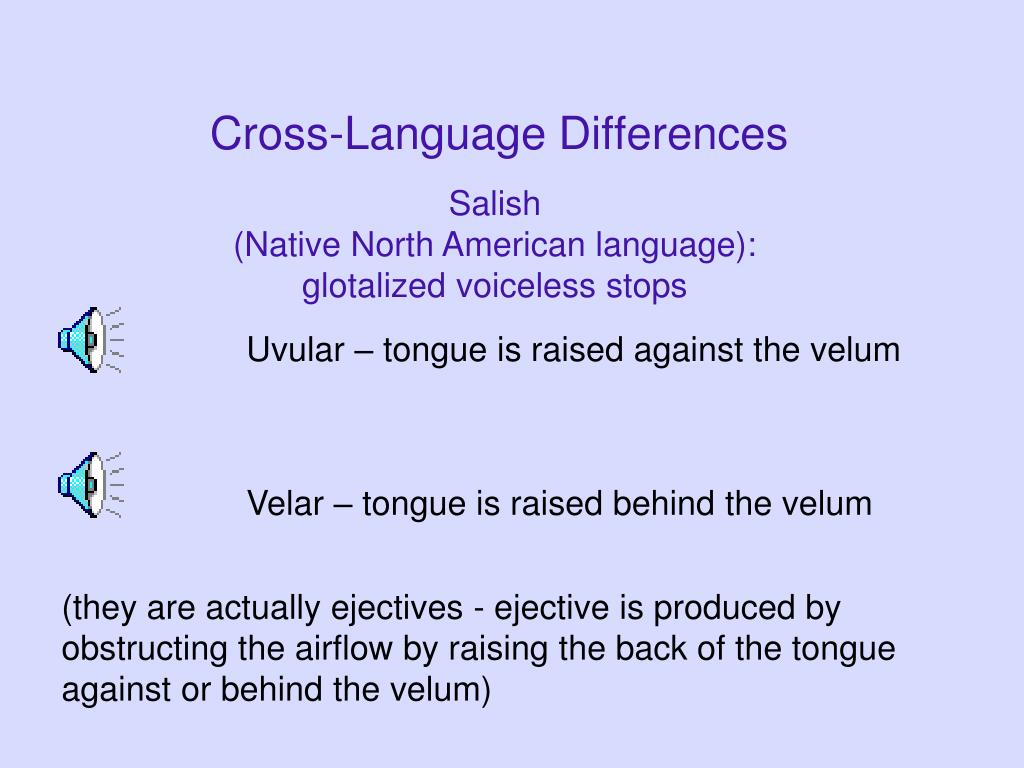 Cross-Language Differences

Salish
(Native North American language):
glotalized voiceless stops

Uvular – tongue is raised against the velum

Velar – tongue is raised behind the velum

(they are actually ejectives - ejective is produced by obstructing the airflow by raising the back of the tongue against or behind the velum)